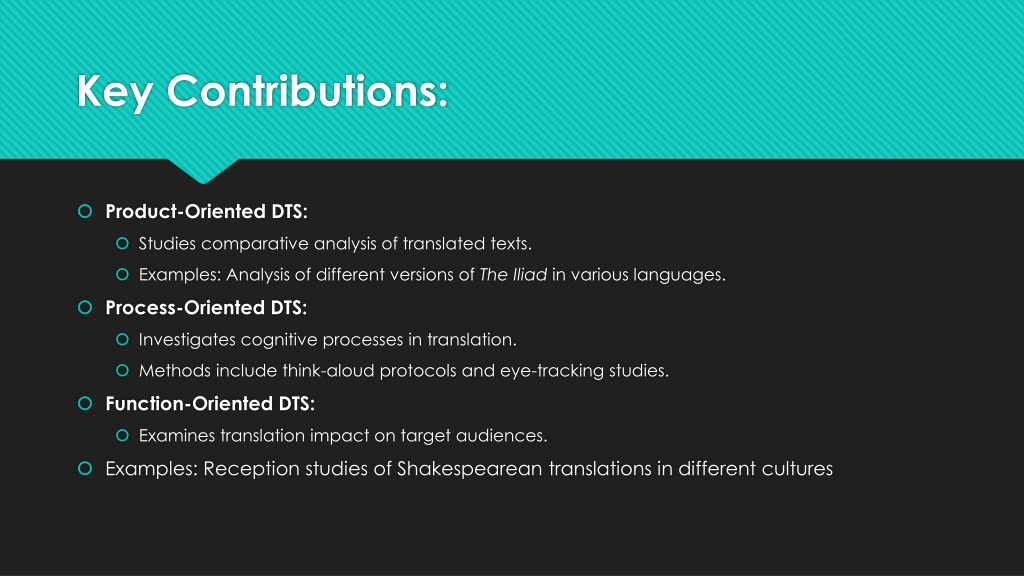 Key Contributions:

Product-Oriented DTS:

Studies comparative analysis of translated texts.

Examples: Analysis of different versions of The Iliad in various languages.

Process-Oriented DTS:

Investigates cognitive processes in translation.

Methods include think-aloud protocols and eye-tracking studies.

Function-Oriented DTS:

Examines translation impact on target audiences.

Examples: Reception studies of Shakespearean translations in different cultures